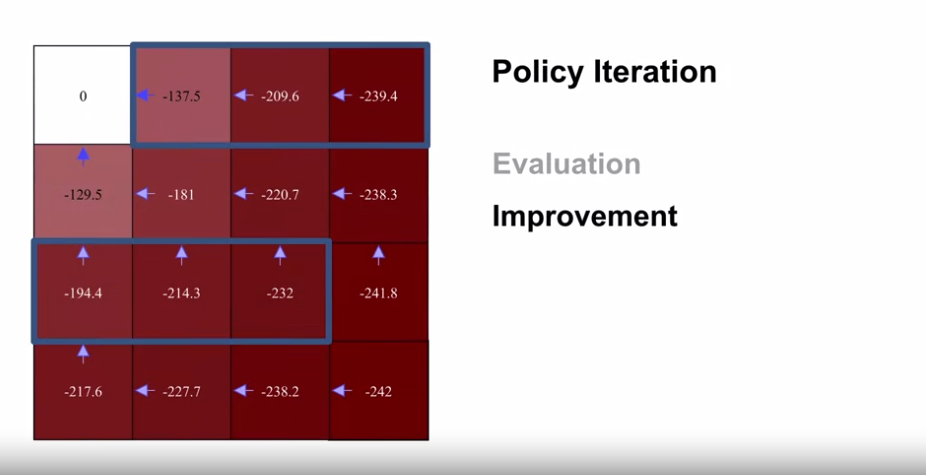 | 0 | -137.5 | -209.6 | -239.4 |
|---|---|---|---|
| -129.5 | -181 | -220.7 | -238.3 |
| -194.4 | -214.3 | -232 | -241.8 |
| -217.6 | -227.7 | -238.2 | -242 |

Policy Iteration

Evaluation

Improvement